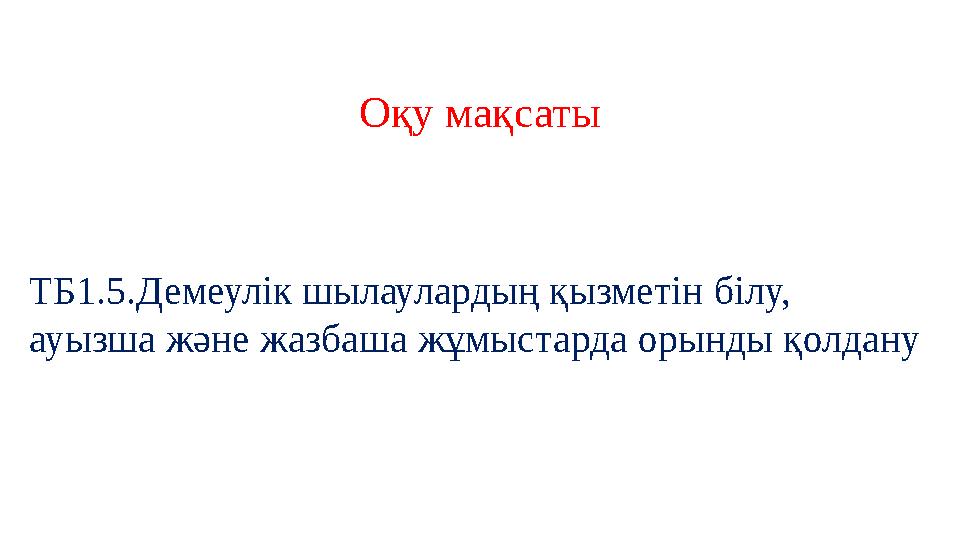 Оқу мақсаты

ТБ1.5.Демеулік шылаулардың қызметін білу, ауызша және жазбаша жұмыстарда орынды қолдану